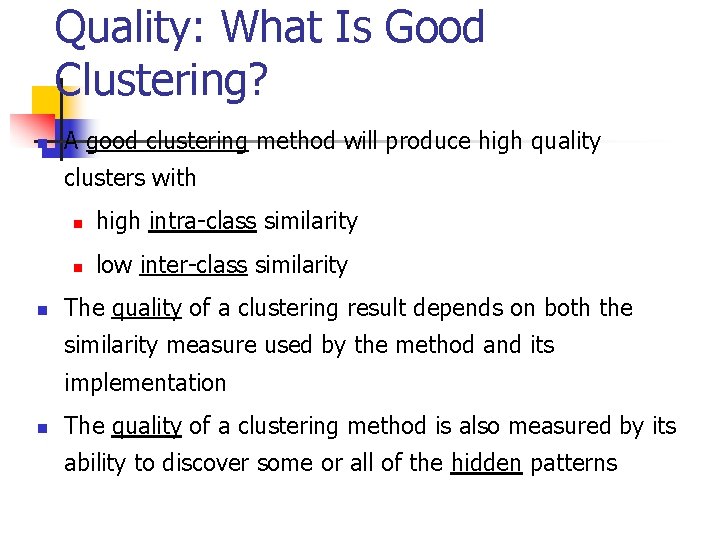 Quality: What Is Good Clustering?

A good clustering method will produce high quality clusters with

high intra-class similarity

low inter-class similarity

The quality of a clustering result depends on both the similarity measure used by the method and its implementation

The quality of a clustering method is also measured by its ability to discover some or all of the hidden patterns